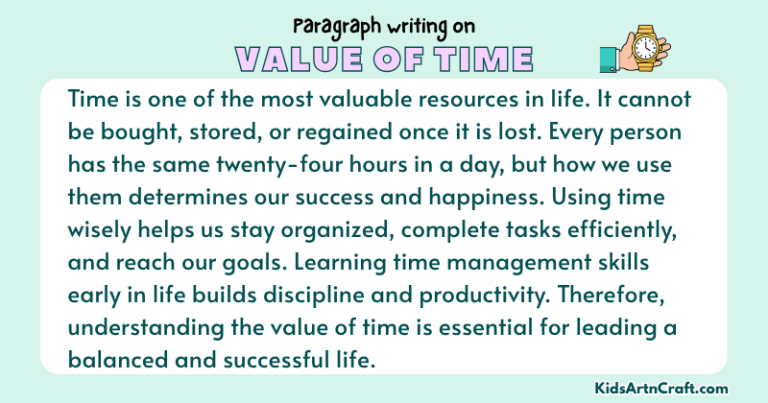 Paragraph writing on
VALUE OF TIME

Time is one of the most valuable resources in life. It cannot be bought, stored, or regained once it is lost. Every person has the same twenty-four hours in a day, but how we use them determines our success and happiness. Using time wisely helps us stay organized, complete tasks efficiently, and reach our goals. Learning time management skills early in life builds discipline and productivity. Therefore, understanding the value of time is essential for leading a balanced and successful life.

KidsArtnCraft.com